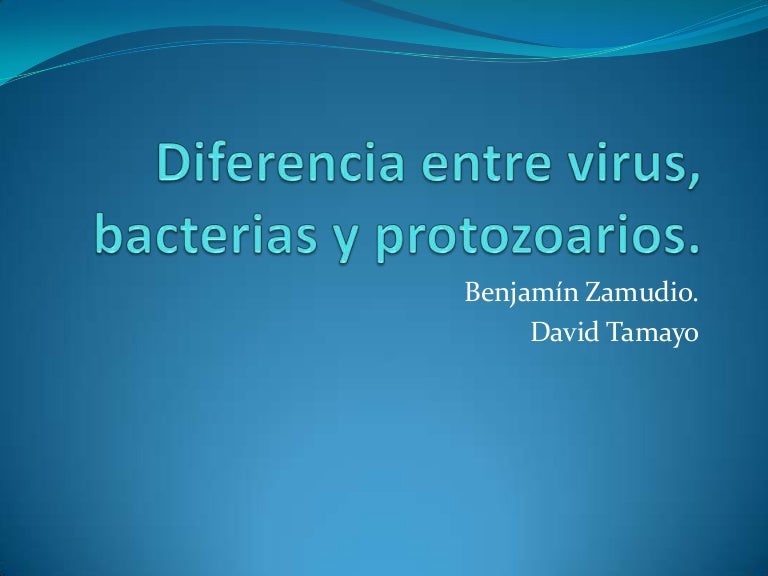 Diferencia entre virus, bacterias y protozoarios.

Benjamín Zamudio.
David Tamayo